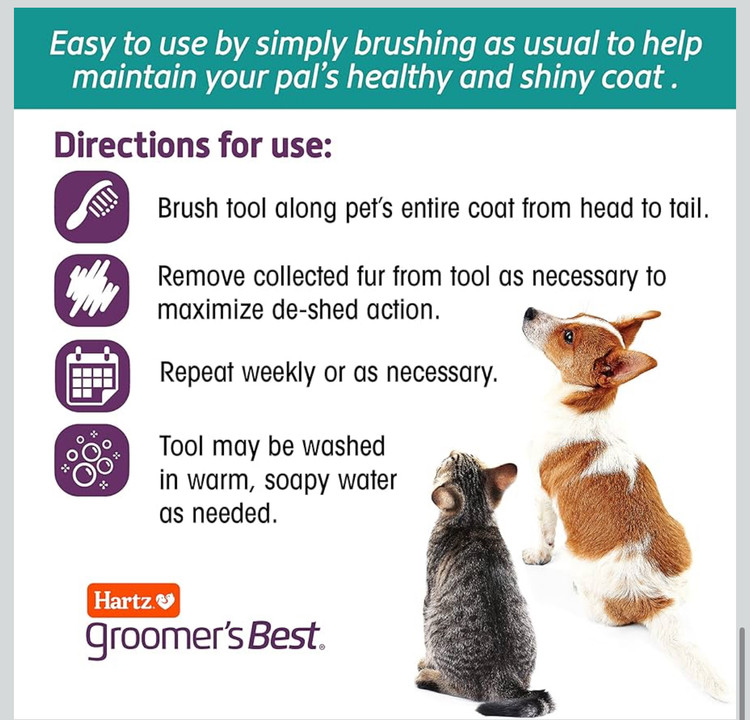 Easy to use by simply brushing as usual to help maintain your pal's healthy and shiny coat .

Directions for use:

Brush tool along pet's entire coat from head to tail.

Remove collected fur from tool as necessary to maximize de-shed action.

Repeat weekly or as necessary.

Tool may be washed in warm, soapy water as needed.

Hartz.
groomer's Best.